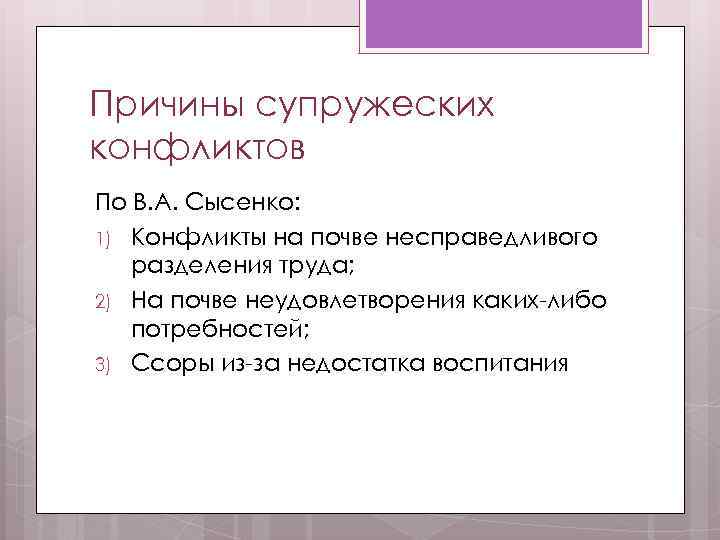 Причины супружеских конфликтов

По В.А. Сысенко:

1) Конфликты на почве несправедливого разделения труда;

2) На почве неудовлетворения каких-либо потребностей;

3) Ссоры из-за недостатка воспитания